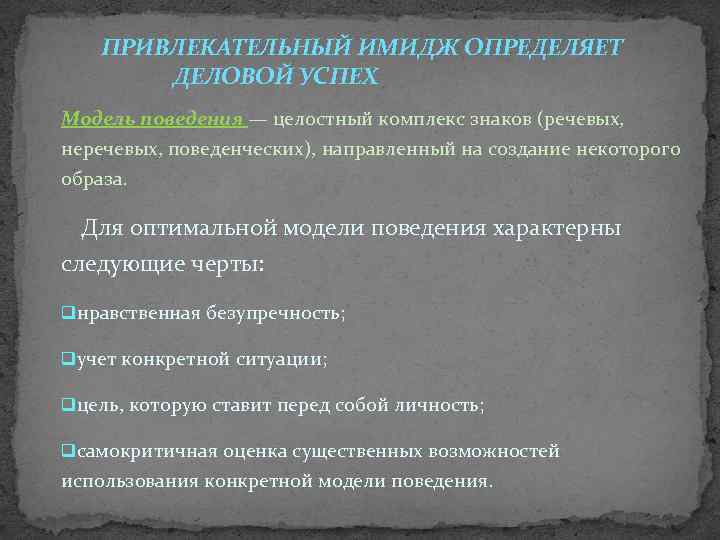 ПРИВЛЕКАТЕЛЬНЫЙ ИМИДЖ ОПРЕДЕЛЯЕТ ДЕЛОВОЙ УСПЕХ

Модель поведения — целостный комплекс знаков (речевых, неречевых, поведенческих), направленный на создание некоторого образа.

Для оптимальной модели поведения характерны следующие черты:

❑нравственная безупречность;

❑учет конкретной ситуации;

❑цель, которую ставит перед собой личность;

❑самокритичная оценка существенных возможностей использования конкретной модели поведения.